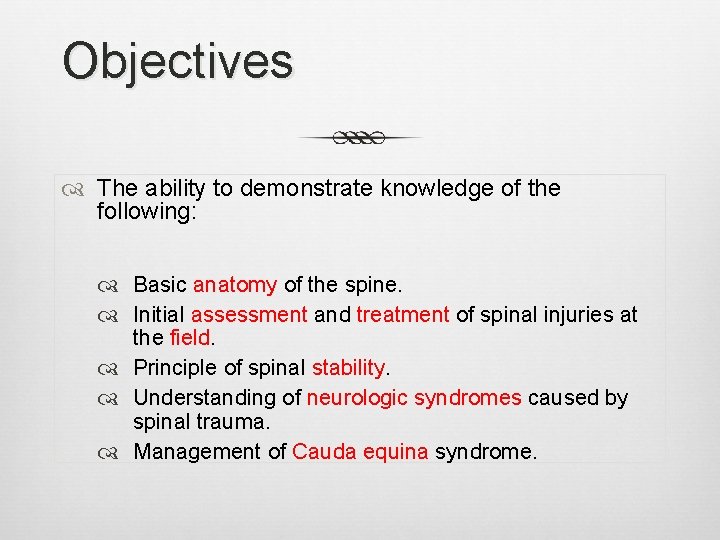 Objectives

The ability to demonstrate knowledge of the following:

Basic anatomy of the spine.
Initial assessment and treatment of spinal injuries at the field.
Principle of spinal stability.
Understanding of neurologic syndromes caused by spinal trauma.
Management of Cauda equina syndrome.